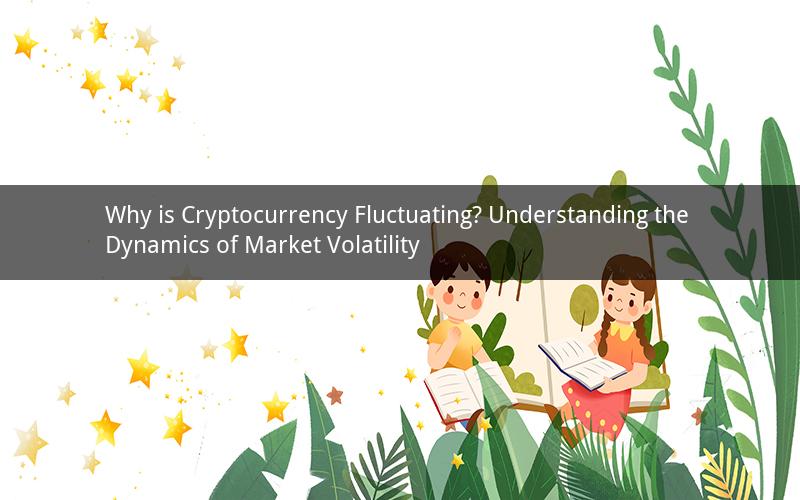 Why is Cryptocurrency Fluctuating? Understanding the Dynamics of Market Volatility